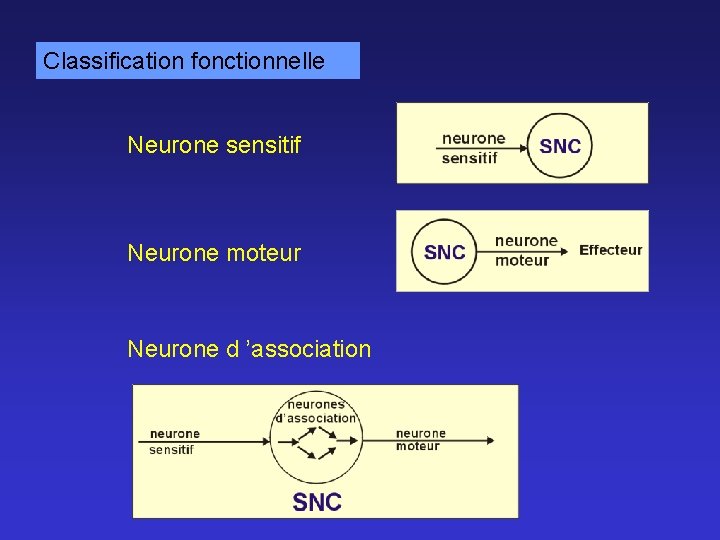 Classification fonctionnelle

Neurone sensitif

neurone sensitif
SNC

Neurone moteur

SNC
neurone moteur
Effecteur

Neurone d 'association

neurone sensitif
neurones d'association
neurone moteur
SNC